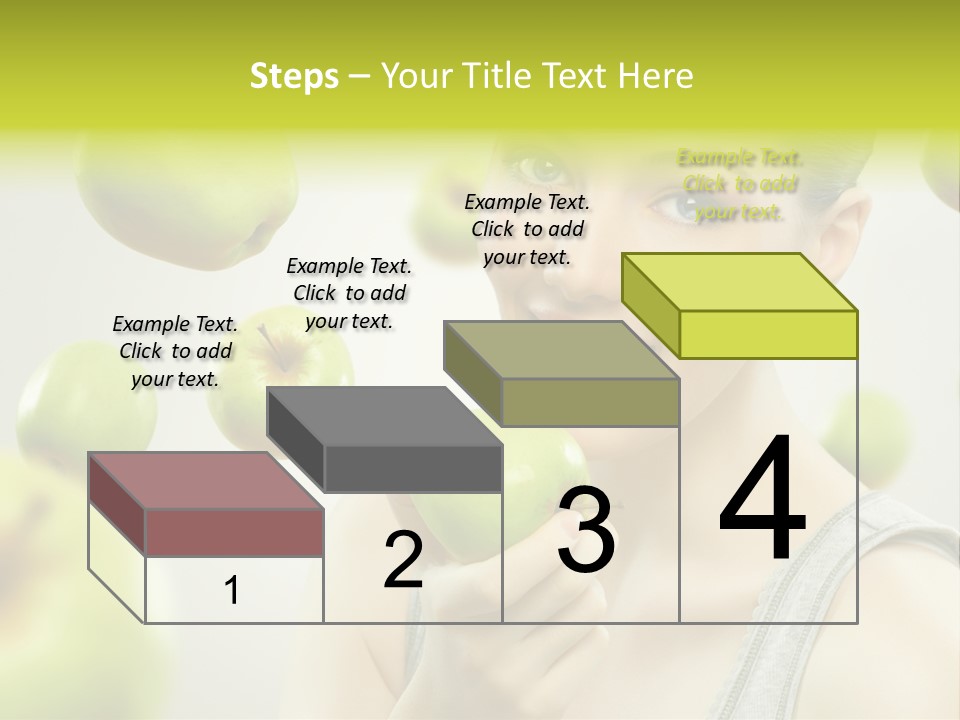 Steps – Your Title Text Here

Example Text. Click to add your text.

Example Text. Click to add your text.

Example Text. Click to add your text.

Example Text. Click to add your text.

1

2

3

4